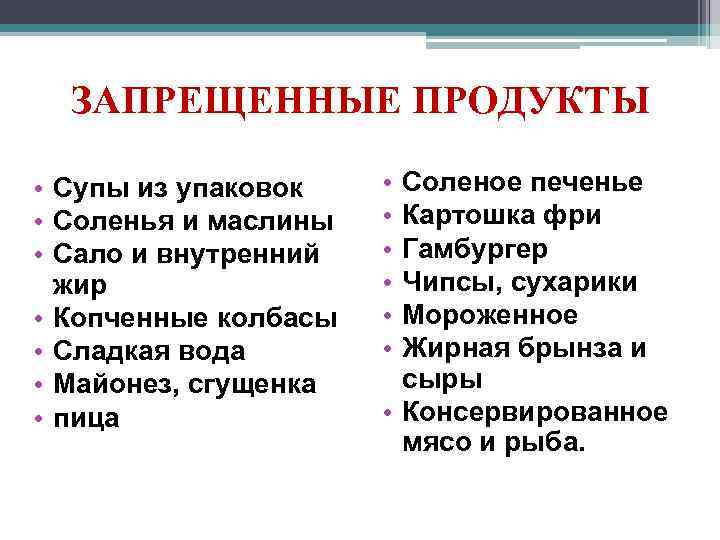 ЗАПРЕЩЕННЫЕ ПРОДУКТЫ

• Супы из упаковок
• Соленья и маслины
• Сало и внутренний жир
• Копченные колбасы
• Сладкая вода
• Майонез, сгущенка
• пица

• Соленое печенье
• Картошка фри
• Гамбургер
• Чипсы, сухарики
• Мороженное
• Жирная брынза и сыры
• Консервированное мясо и рыба.